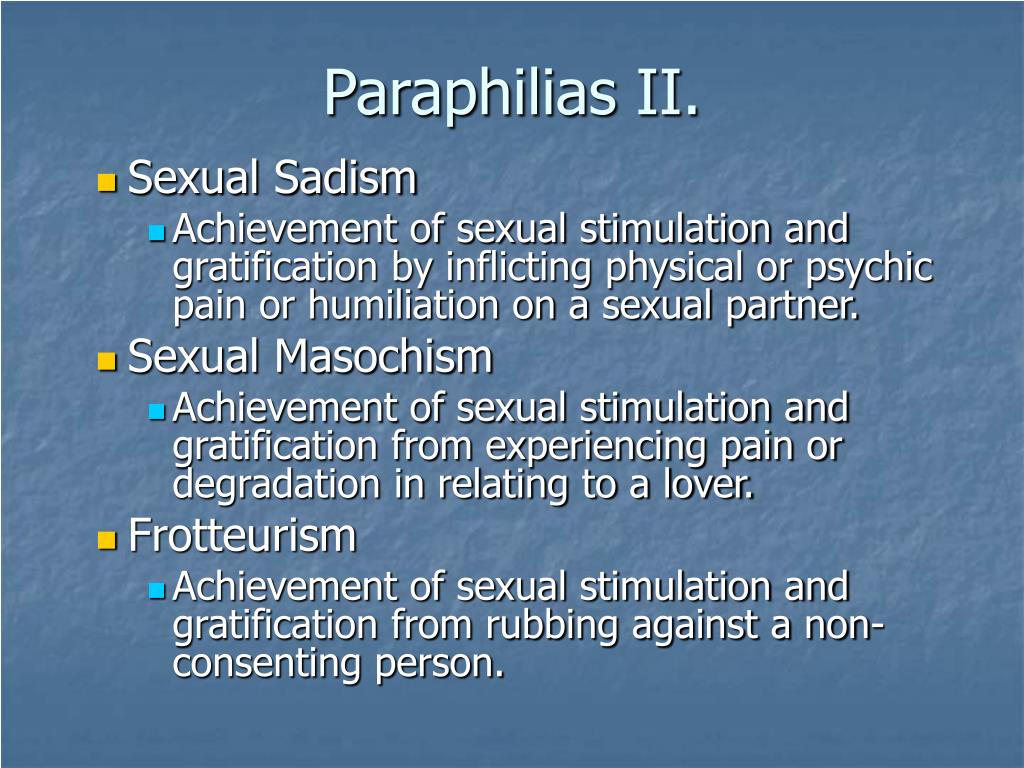 Paraphilias II.

Sexual Sadism

Achievement of sexual stimulation and gratification by inflicting physical or psychic pain or humiliation on a sexual partner.

Sexual Masochism

Achievement of sexual stimulation and gratification from experiencing pain or degradation in relating to a lover.

Frotteurism

Achievement of sexual stimulation and gratification from rubbing against a non-consenting person.